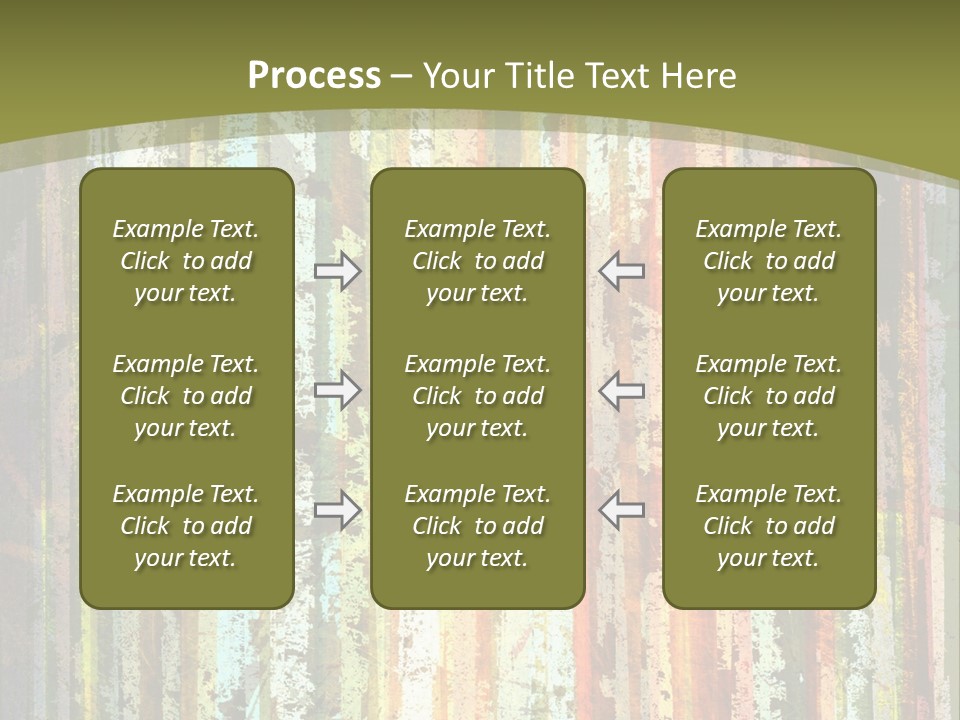 Process – Your Title Text Here

Example Text. Click to add your text.

Example Text. Click to add your text.

Example Text. Click to add your text.

Example Text. Click to add your text.

Example Text. Click to add your text.

Example Text. Click to add your text.

Example Text. Click to add your text.

Example Text. Click to add your text.

Example Text. Click to add your text.